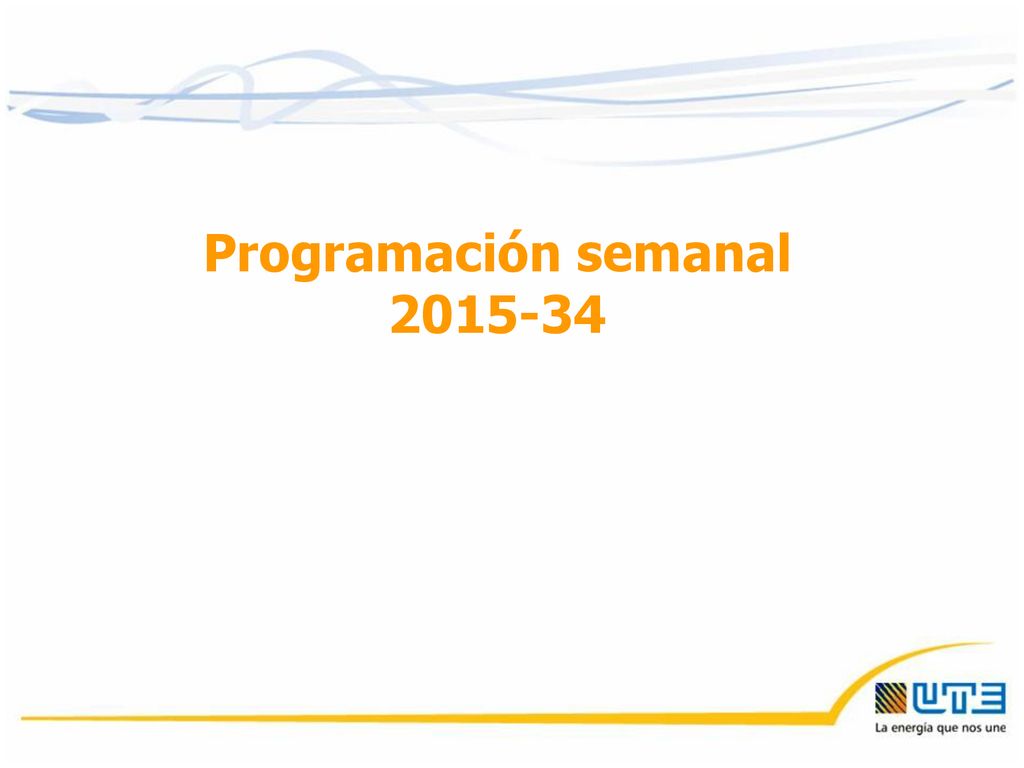 Programación semanal
2015-34

UTE
La energía que nos une